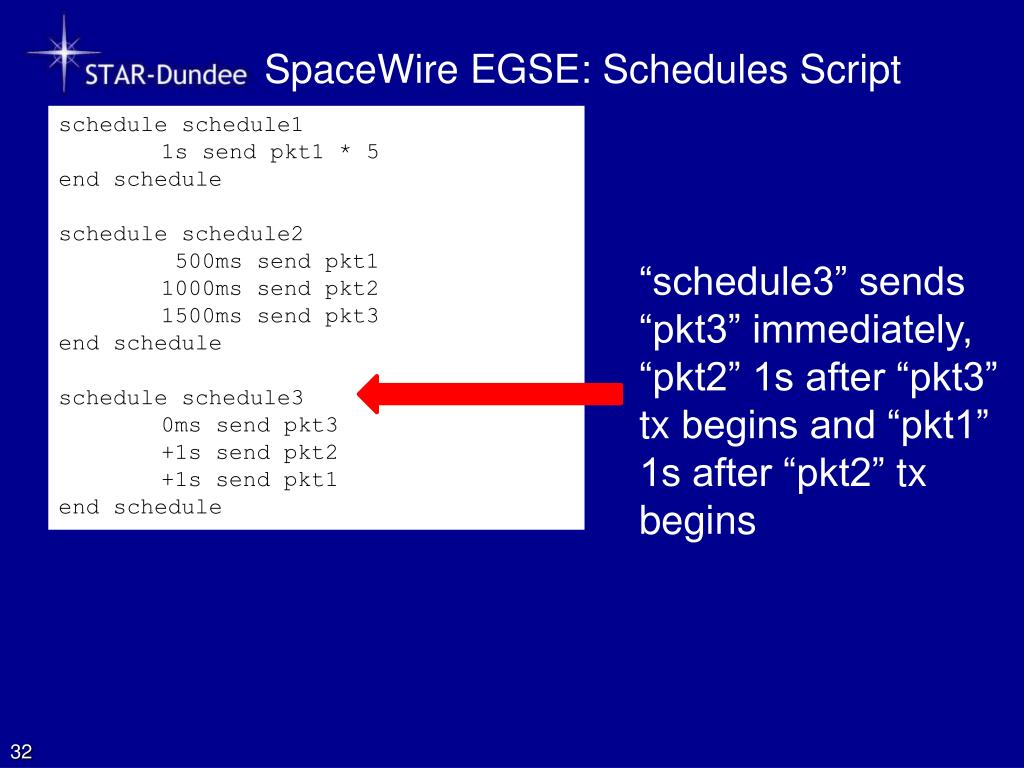 STAR-Dundee

SpaceWire EGSE: Schedules Script

schedule schedule1
        1s send pkt1 * 5
end schedule

schedule schedule2
         500ms send pkt1
        1000ms send pkt2
        1500ms send pkt3
end schedule

schedule schedule3
        0ms send pkt3
        +1s send pkt2
        +1s send pkt1
end schedule

“schedule3” sends “pkt3” immediately, “pkt2” 1s after “pkt3” tx begins and “pkt1” 1s after “pkt2” tx begins

32